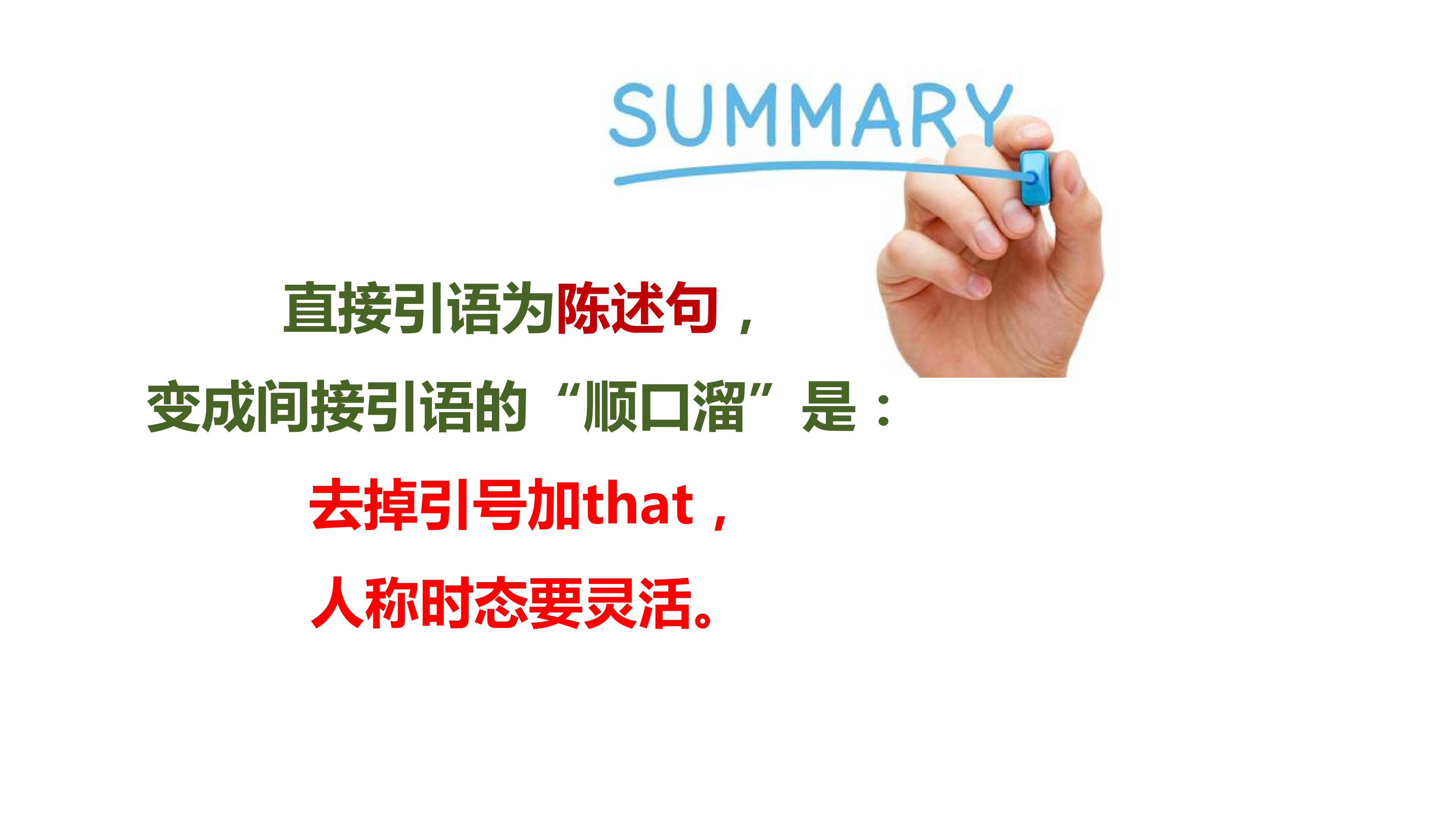 SUMMARY

直接引语为陈述句，

变成间接引语的“顺口溜”是：

去掉引号加that，

人称时态要灵活。